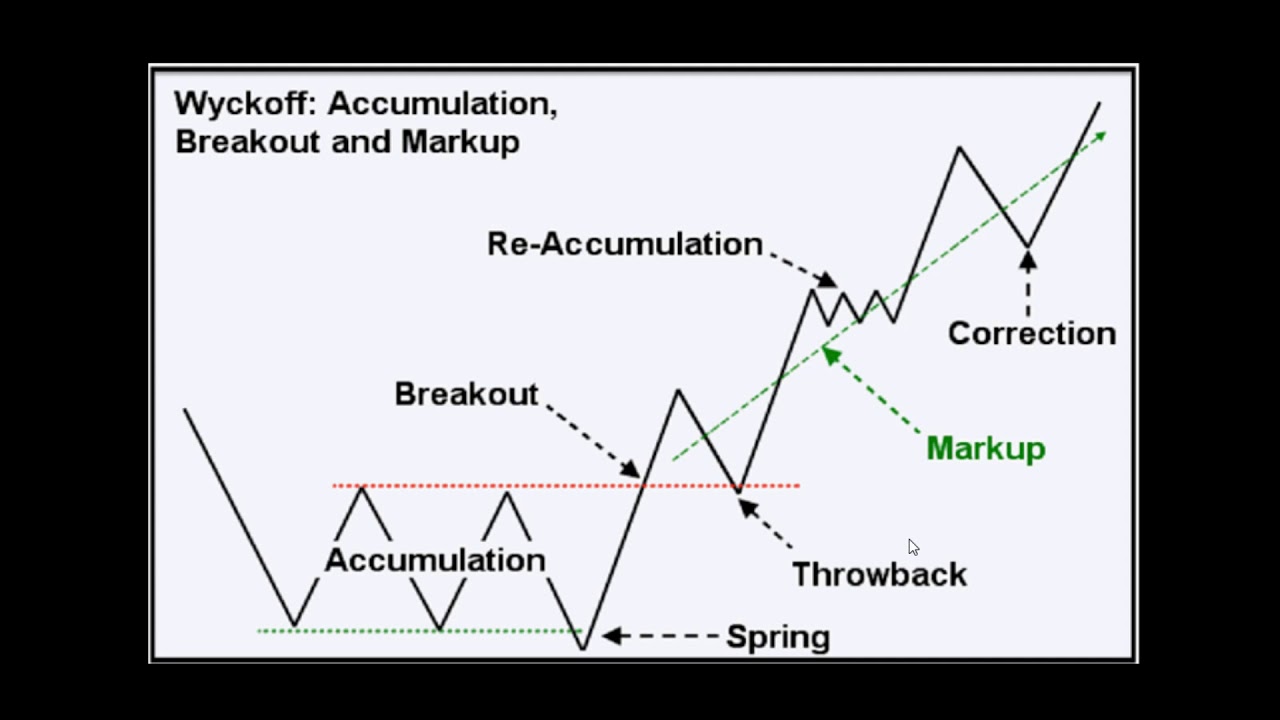 Wyckoff: Accumulation, Breakout and Markup

Re-Accumulation

Correction

Breakout

Markup

Accumulation

Throwback

Spring